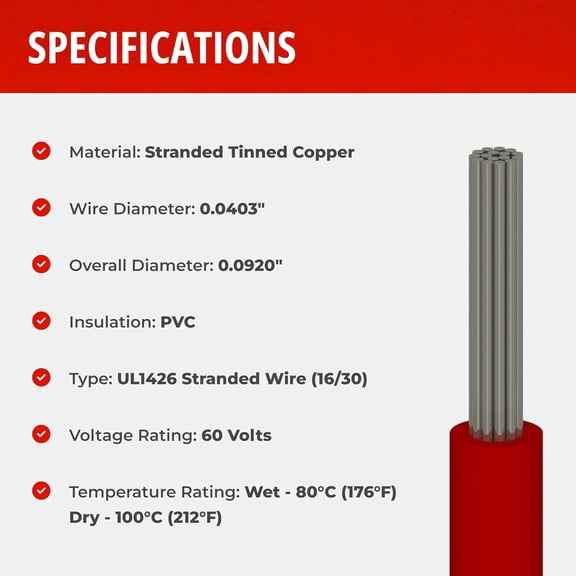 SPECIFICATIONS

Material: Stranded Tinned Copper

Wire Diameter: 0.0403"

Overall Diameter: 0.0920"

Insulation: PVC

Type: UL1426 Stranded Wire (16/30)

Voltage Rating: 60 Volts

Temperature Rating: Wet - 80°C (176°F) Dry - 100°C (212°F)